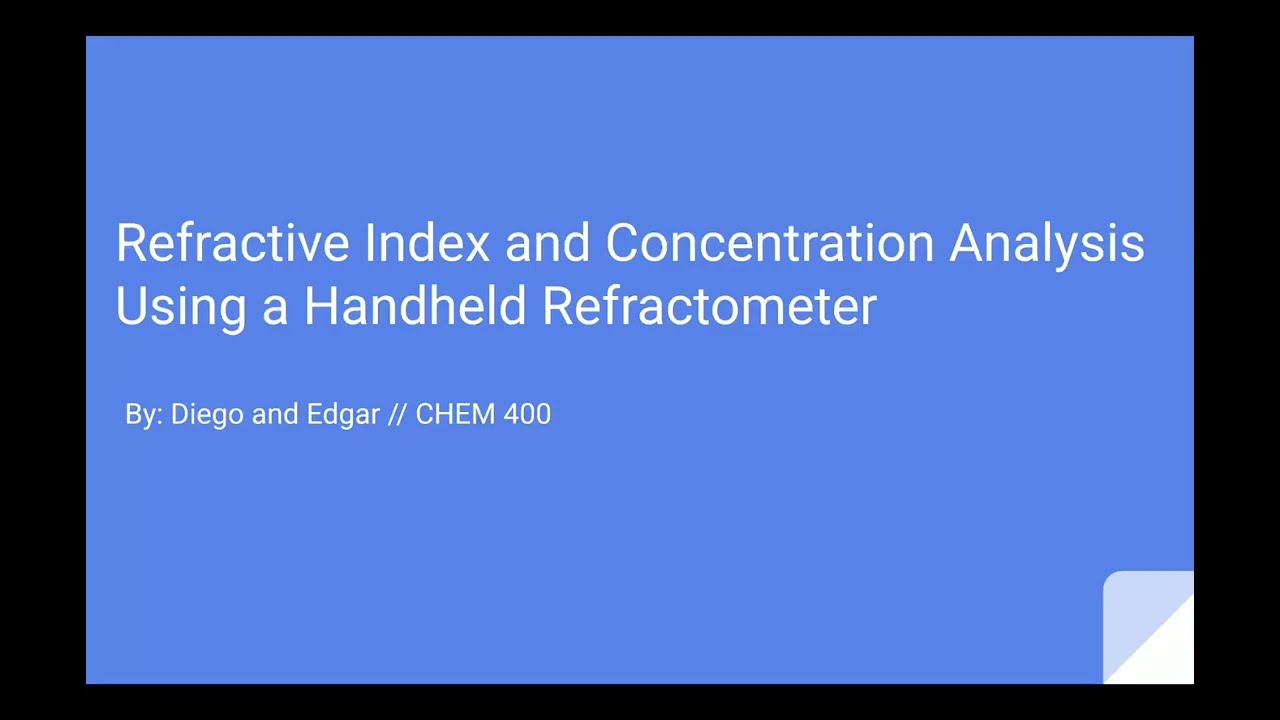 Refractive Index and Concentration Analysis Using a Handheld Refractometer

By: Diego and Edgar // CHEM 400